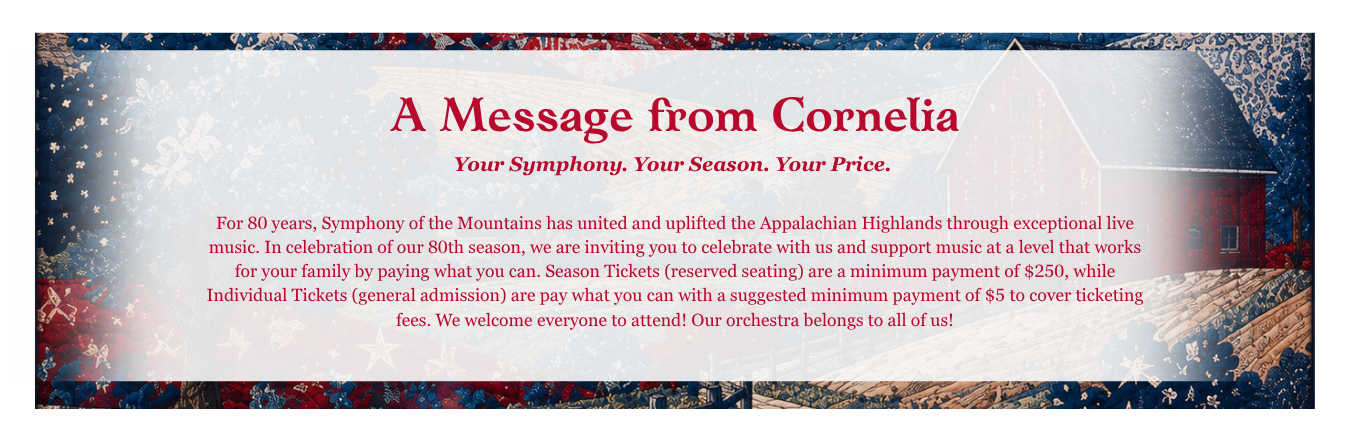 A Message from Cornelia

Your Symphony. Your Season. Your Price.

For 80 years, Symphony of the Mountains has united and uplifted the Appalachian Highlands through exceptional live music. In celebration of our 80th season, we are inviting you to celebrate with us and support music at a level that works for your family by paying what you can. Season Tickets (reserved seating) are a minimum payment of $250, while Individual Tickets (general admission) are pay what you can with a suggested minimum payment of $5 to cover ticketing fees. We welcome everyone to attend! Our orchestra belongs to all of us!